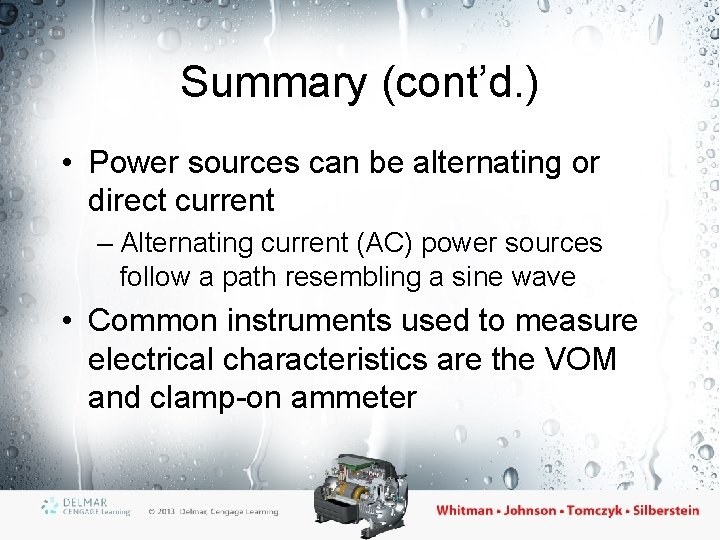 Summary (cont'd.)

• Power sources can be alternating or direct current

– Alternating current (AC) power sources follow a path resembling a sine wave

• Common instruments used to measure electrical characteristics are the VOM and clamp-on ammeter

DELMAR CENGAGE Learning © 2013 Delmar, Cengage Learning

Whitman • Johnson • Tomczyk • Silberstein